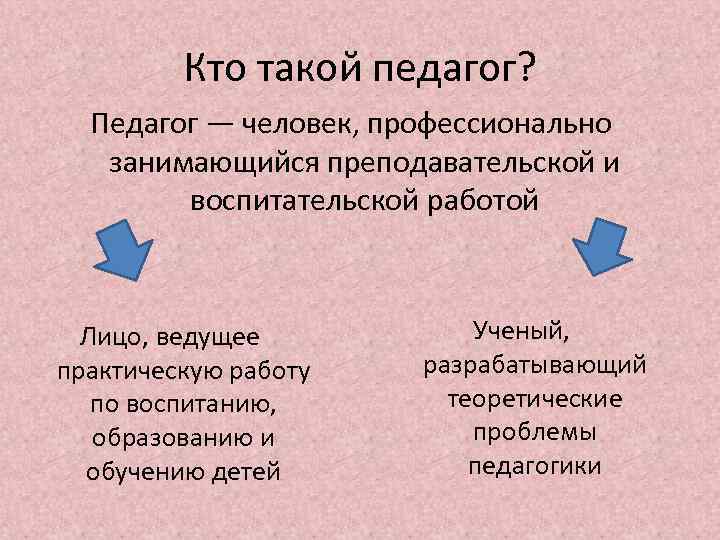 Кто такой педагог?

Педагог — человек, профессионально занимающийся преподавательской и воспитательской работой

Лицо, ведущее практическую работу по воспитанию, образованию и обучению детей

Ученый, разрабатывающий теоретические проблемы педагогики